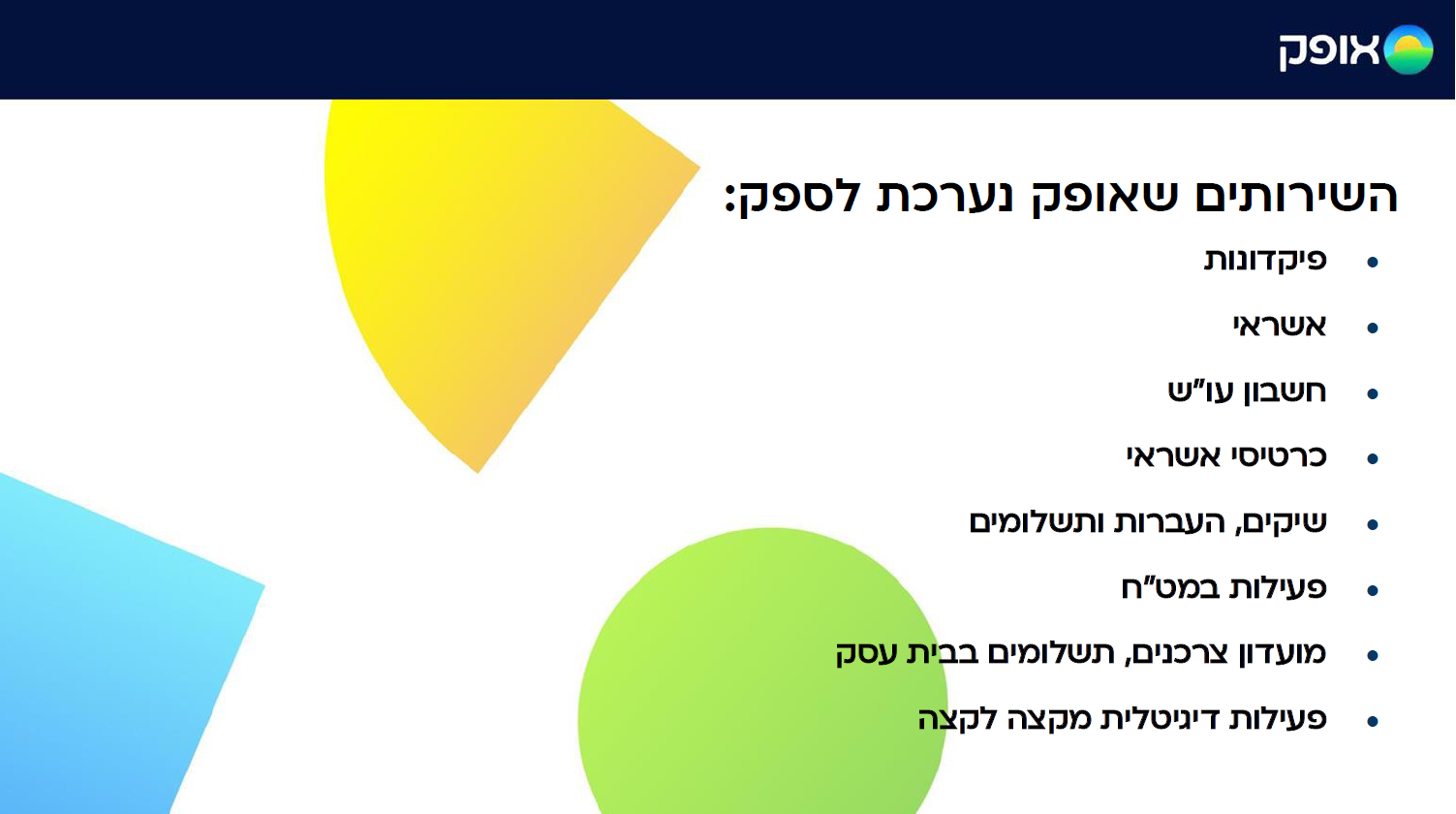 אופק

השירותים שאופק נערכת לספק:

• פיקדונות
• אשראי
• חשבון עו"ש
• כרטיסי אשראי
• שיקים, העברות ותשלומים
• פעילות במט"ח
• מועדון צרכנים, תשלומים בבית עסק
• פעילות דיגיטלית מקצה לקצה